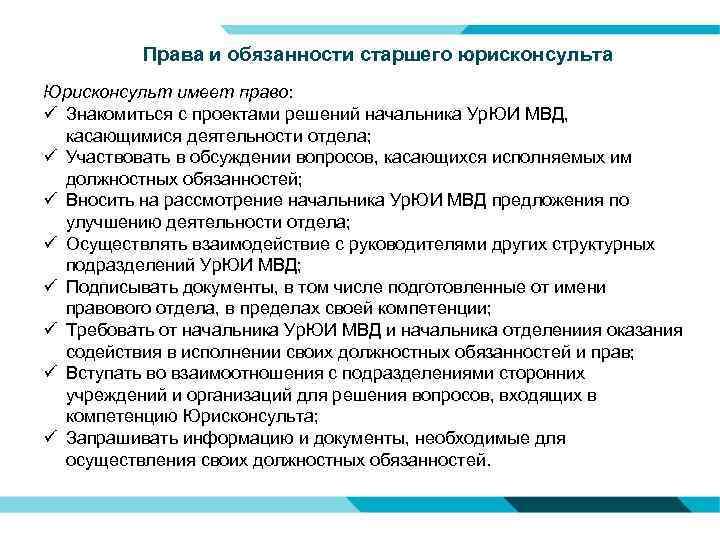 Права и обязанности старшего юрисконсульта

Юрисконсульт имеет право:
✓ Знакомиться с проектами решений начальника УрЮИ МВД, касающимися деятельности отдела;
✓ Участвовать в обсуждении вопросов, касающихся исполняемых им должностных обязанностей;
✓ Вносить на рассмотрение начальника УрЮИ МВД предложения по улучшению деятельности отдела;
✓ Осуществлять взаимодействие с руководителями других структурных подразделений УрЮИ МВД;
✓ Подписывать документы, в том числе подготовленные от имени правового отдела, в пределах своей компетенции;
✓ Требовать от начальника УрЮИ МВД и начальника отделениия оказания содействия в исполнении своих должностных обязанностей и прав;
✓ Вступать во взаимоотношения с подразделениями сторонних учреждений и организаций для решения вопросов, входящих в компетенцию Юрисконсульта;
✓ Запрашивать информацию и документы, необходимые для осуществления своих должностных обязанностей.